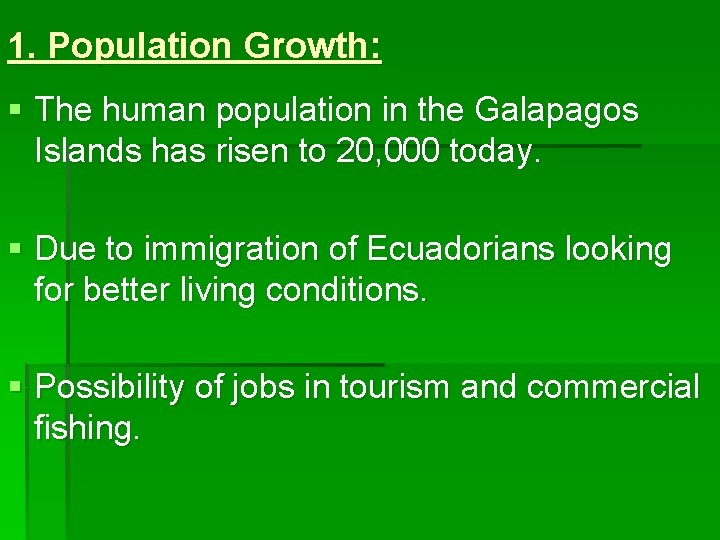 1. Population Growth:

▪ The human population in the Galapagos Islands has risen to 20,000 today.

▪ Due to immigration of Ecuadorians looking for better living conditions.

▪ Possibility of jobs in tourism and commercial fishing.